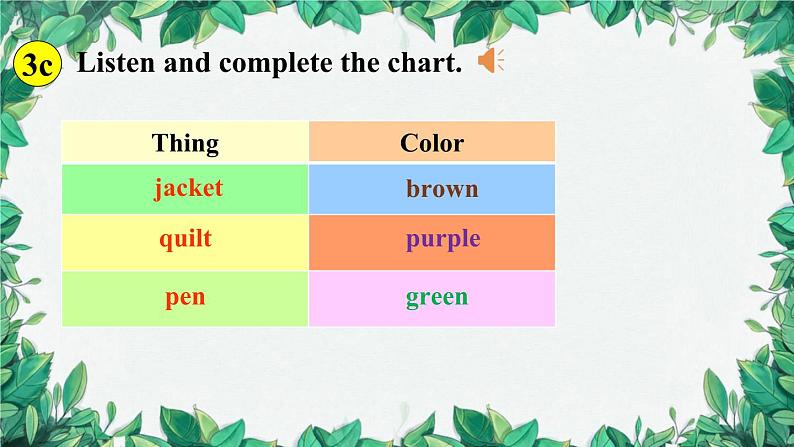 3c Listen and complete the chart.

| Thing | Color |
|---|---|
| jacket | brown |
| quilt | purple |
| pen | green |